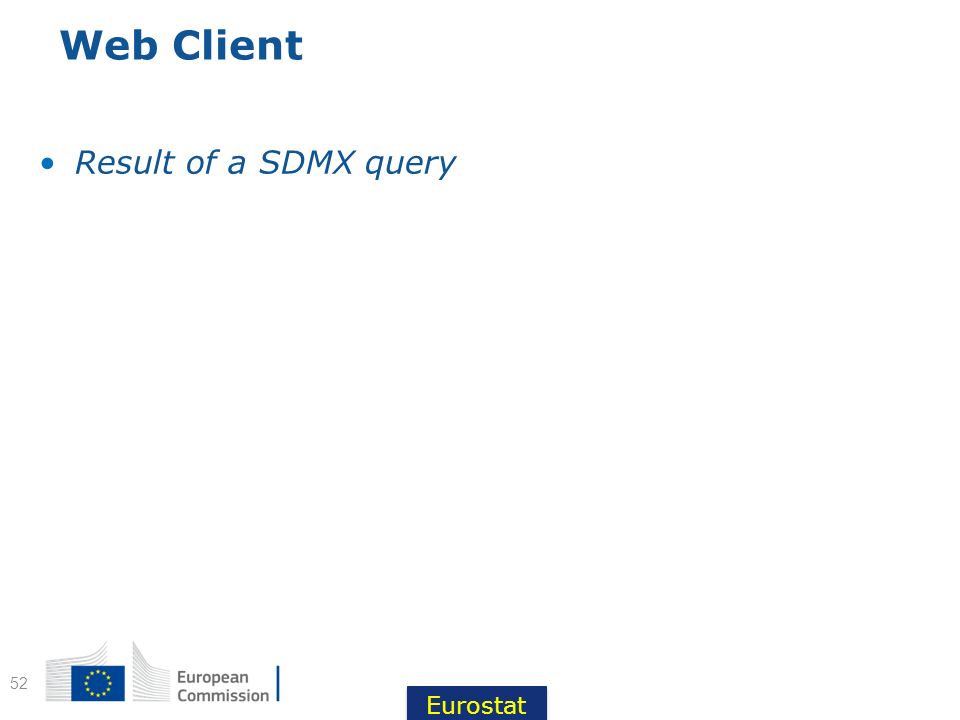 Web Client

• Result of a SDMX query

52

European Commission

Eurostat